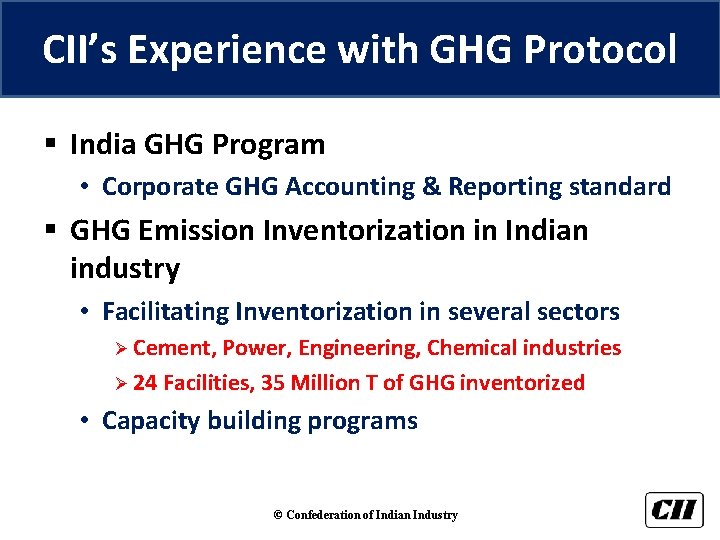 CII's Experience with GHG Protocol

▪ India GHG Program
• Corporate GHG Accounting & Reporting standard

▪ GHG Emission Inventorization in Indian industry
• Facilitating Inventorization in several sectors
➢ Cement, Power, Engineering, Chemical industries
➢ 24 Facilities, 35 Million T of GHG inventorized
• Capacity building programs

© Confederation of Indian Industry

CII